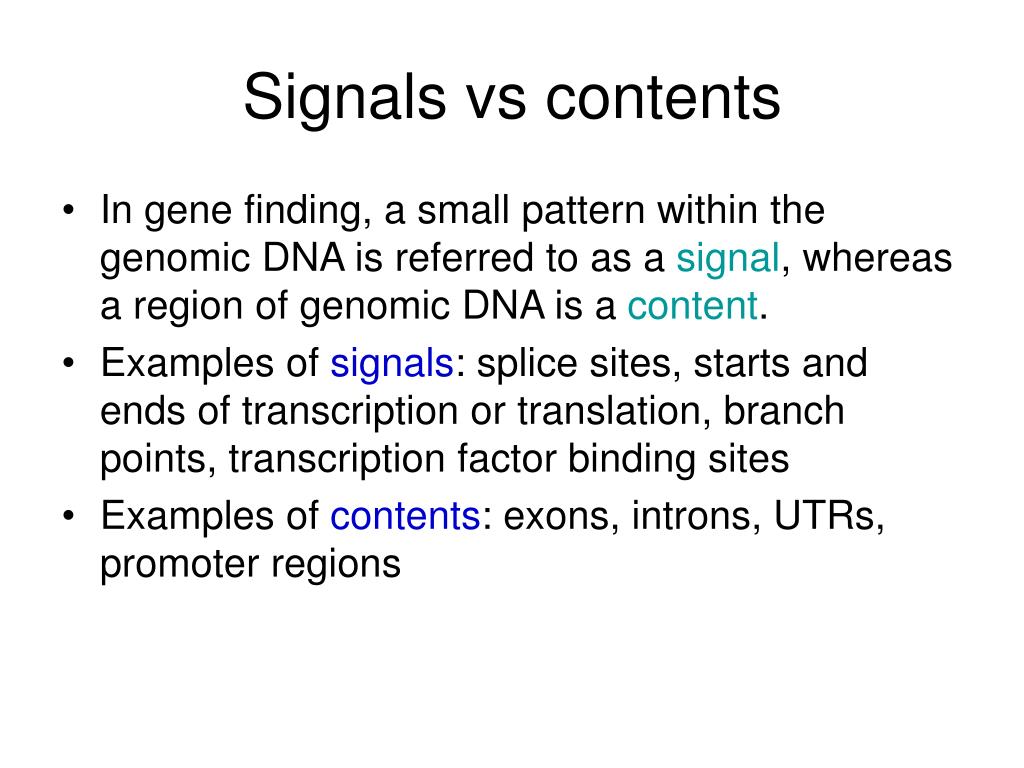 Signals vs contents

• In gene finding, a small pattern within the genomic DNA is referred to as a signal, whereas a region of genomic DNA is a content.
• Examples of signals: splice sites, starts and ends of transcription or translation, branch points, transcription factor binding sites
• Examples of contents: exons, introns, UTRs, promoter regions